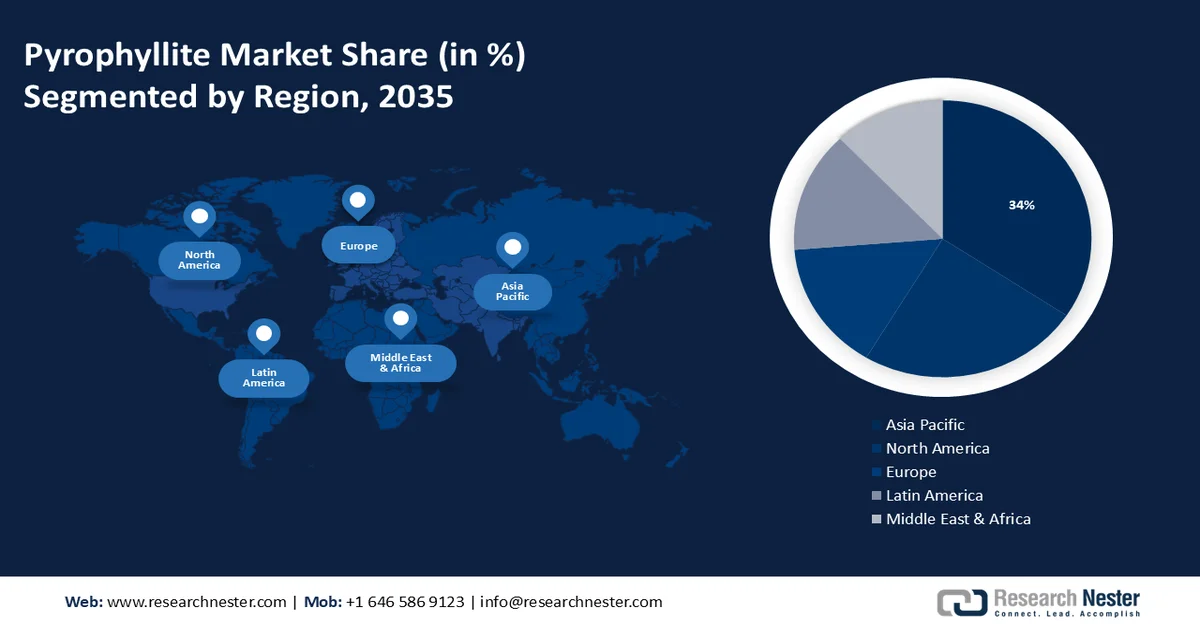 Pyrophyllite Market Share (in %)
Segmented by Region, 2035

North America

Europe

Asia Pacific

Latin America

Middle East & Africa

34%

Asia Pacific
North America
Europe
Latin America
Middle East & Africa

Web: www.researchnester.com | Mob: +1 646 586 9123 | info@researchnester.com

Research Nester
Connect. Lead. Accomplish